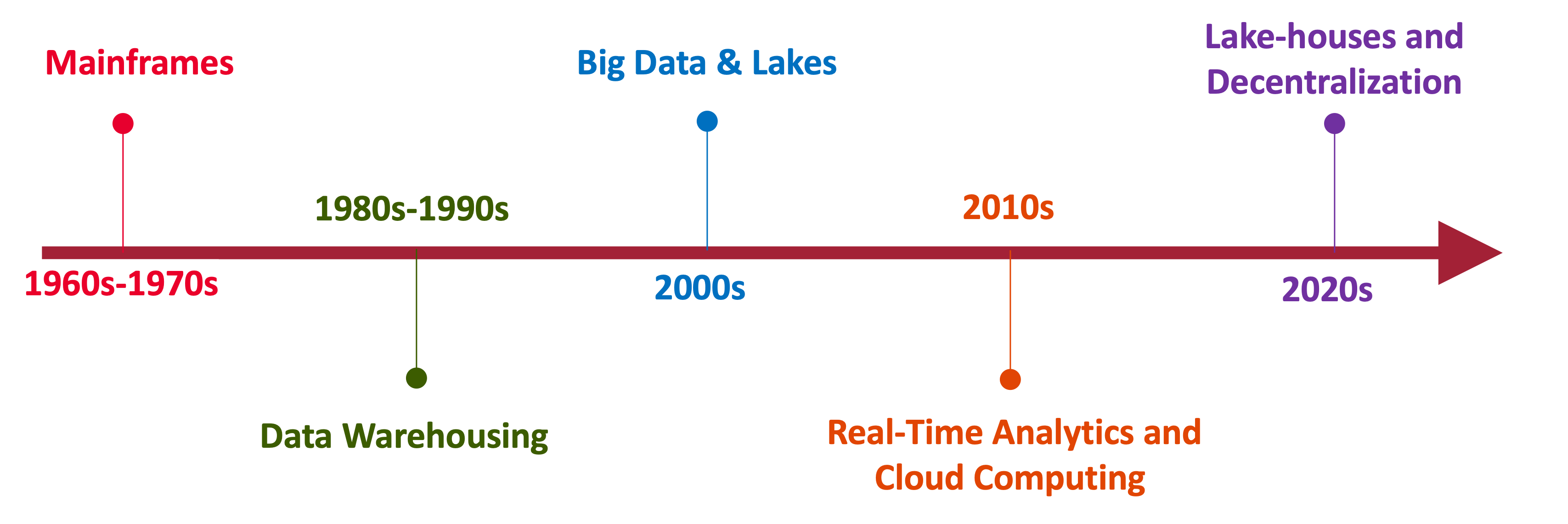 Mainframes

1960s-1970s

1980s-1990s

Data Warehousing

Big Data & Lakes

2000s

2010s

Real-Time Analytics and Cloud Computing

Lake-houses and Decentralization

2020s